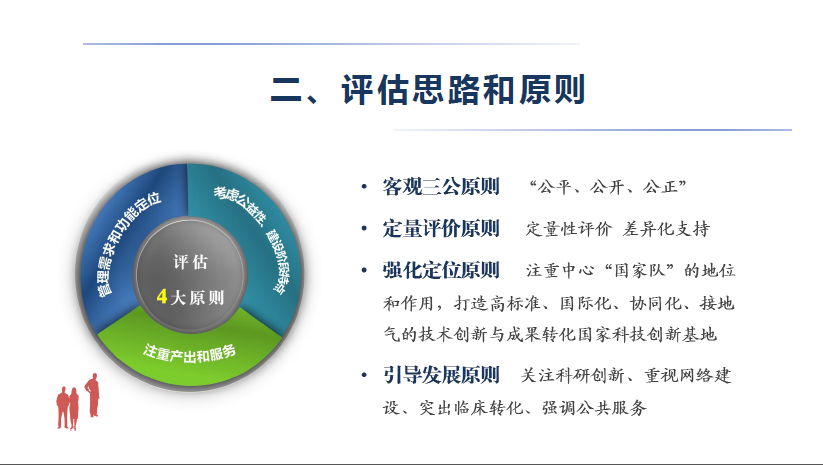 二、评估思路和原则

管理需求和功能定位

考虑公益性、建设阶段特点

注重产出和服务

评估
4大原则

• 客观三公原则 “公平、公开、公正”

• 定量评价原则 定量性评价 差异化支持

• 强化定位原则 注重中心“国家队”的地位和作用，打造高标准、国际化、协同化、接地气的技术创新与成果转化国家科技创新基地

• 引导发展原则 关注科研创新、重视网络建设、突出临床转化、强调公共服务